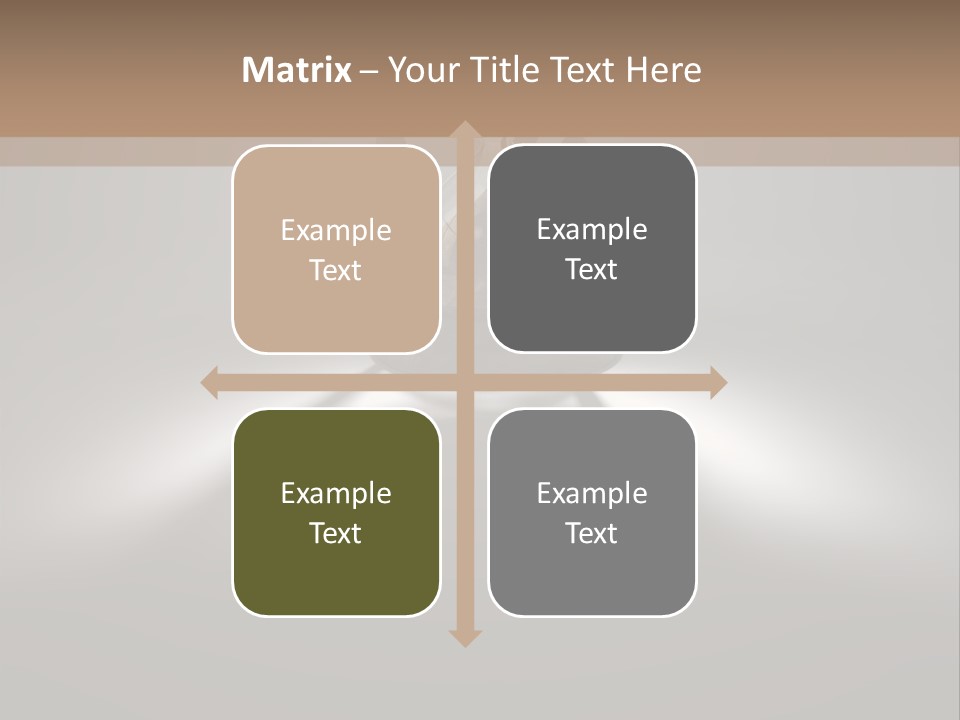 Matrix – Your Title Text Here

Example Text

Example Text

Example Text

Example Text